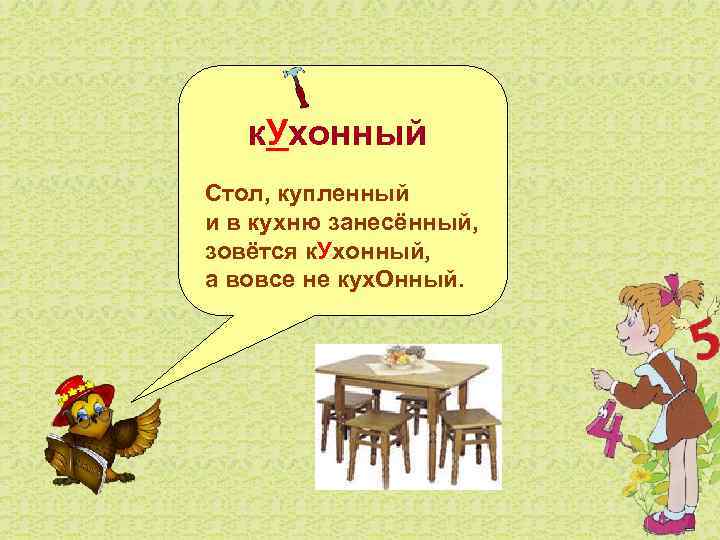 кУхонный

Стол, купленный
и в кухню занесённый,
зовётся кУхонный,
а вовсе не кухОнный.

5

4